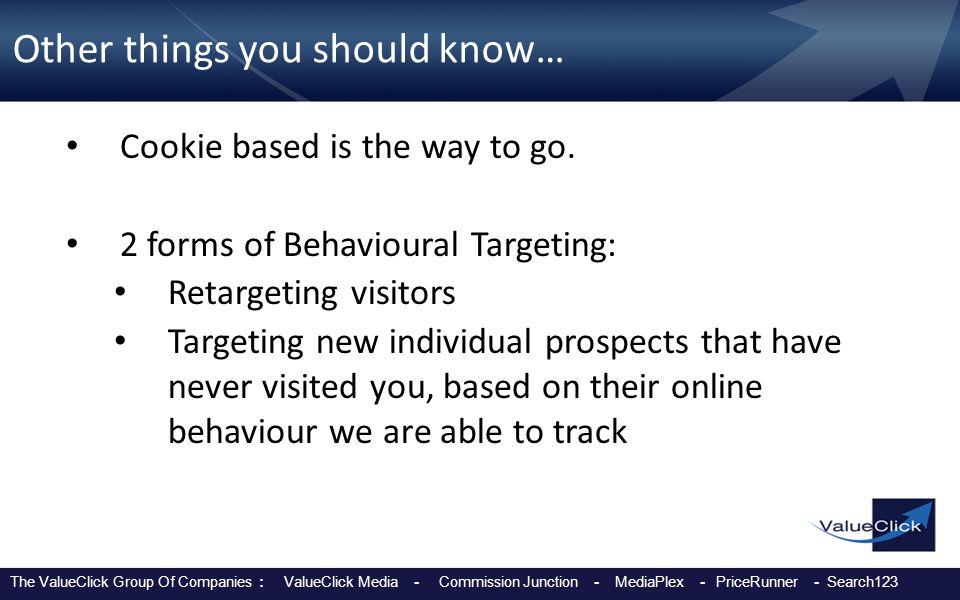 Other things you should know…

• Cookie based is the way to go.

• 2 forms of Behavioural Targeting:
  • Retargeting visitors
  • Targeting new individual prospects that have never visited you, based on their online behaviour we are able to track

ValueClick

The ValueClick Group Of Companies : ValueClick Media - Commission Junction - MediaPlex - PriceRunner - Search123